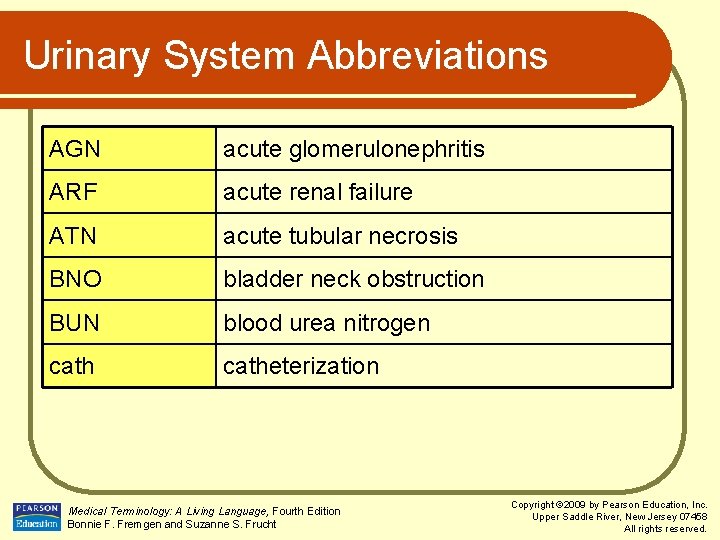 Urinary System Abbreviations

| AGN | acute glomerulonephritis |
|---|---|
| ARF | acute renal failure |
| ATN | acute tubular necrosis |
| BNO | bladder neck obstruction |
| BUN | blood urea nitrogen |
| cath | catheterization |

PEARSON Education

Medical Terminology: A Living Language, Fourth Edition
Bonnie F. Fremgen and Suzanne S. Frucht

Copyright ©2009 by Pearson Education, Inc.
Upper Saddle River, New Jersey 07458
All rights reserved.